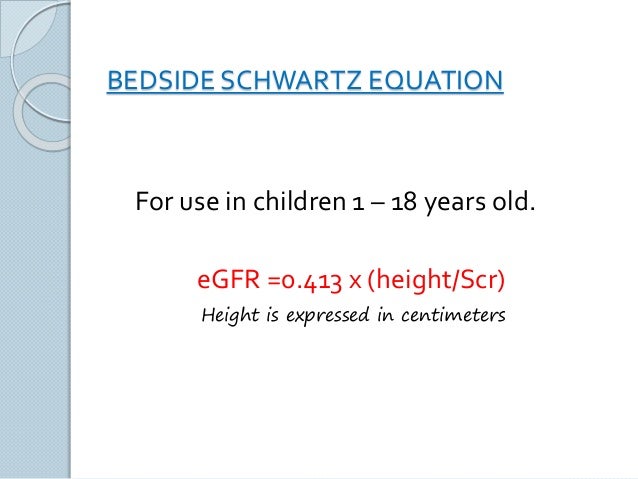 BEDSIDE SCHWARTZ EQUATION

For use in children 1 – 18 years old.

eGFR =0.413 x (height/Scr)

Height is expressed in centimeters